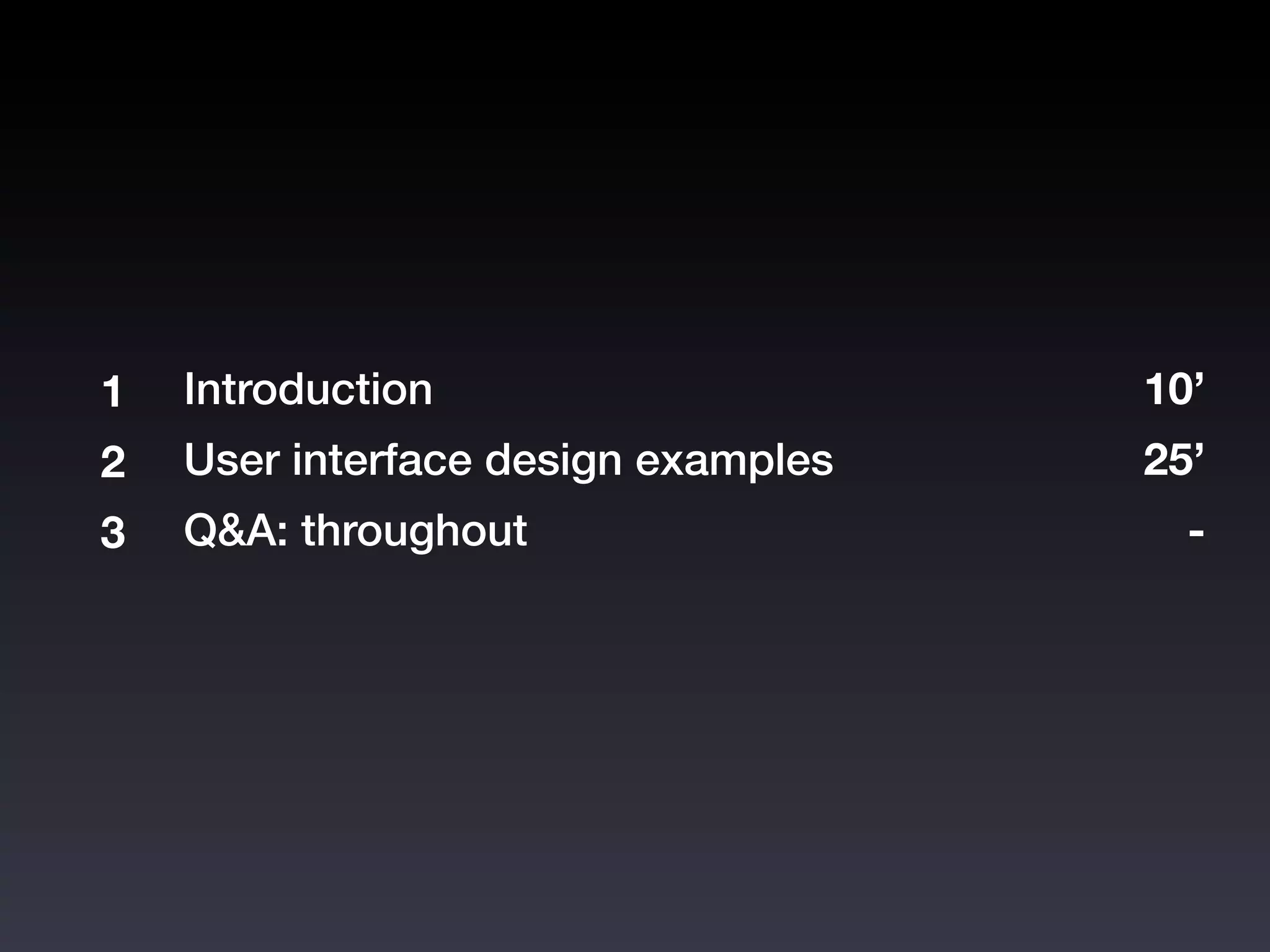 1 Introduction 10’
2 User interface design examples 25’
3 Q&A: throughout -